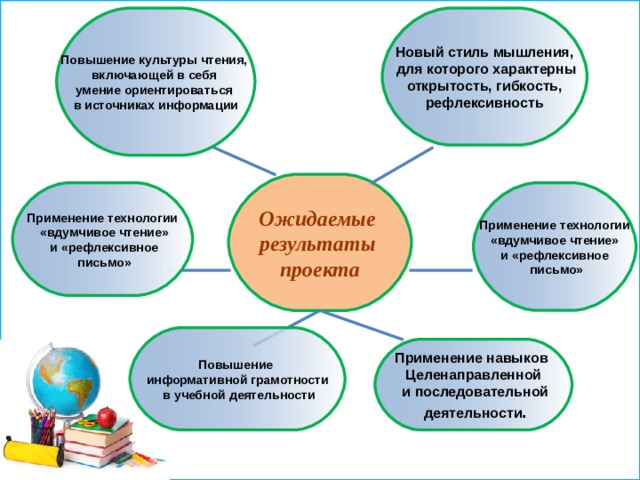 Повышение культуры чтения, включающей в себя умение ориентироваться в источниках информации

Новый стиль мышления, для которого характерны открытость, гибкость, рефлексивность

Применение технологии «вдумчивое чтение» и «рефлексивное письмо»

Ожидаемые результаты проекта

Применение технологии «вдумчивое чтение» и «рефлексивное письмо»

Повышение информативной грамотности в учебной деятельности

Применение навыков Целенаправленной и последовательной деятельности.